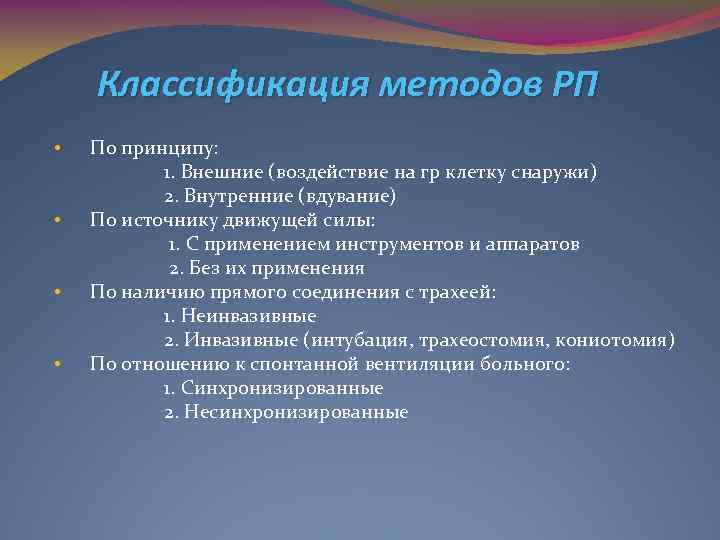 Классификация методов РП

• По принципу:
1. Внешние (воздействие на гр клетку снаружи)
2. Внутренние (вдувание)
• По источнику движущей силы:
1. С применением инструментов и аппаратов
2. Без их применения
• По наличию прямого соединения с трахеей:
1. Неинвазивные
2. Инвазивные (интубация, трахеостомия, кониотомия)
• По отношению к спонтанной вентиляции больного:
1. Синхронизированные
2. Несинхронизированные